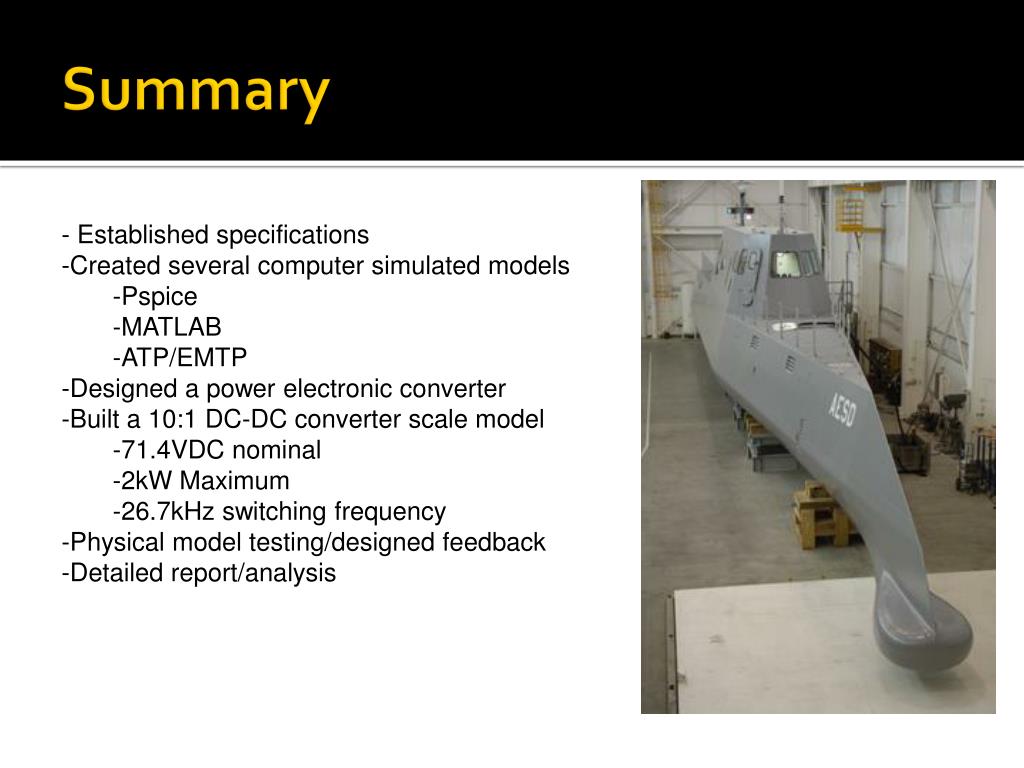 Summary

- Established specifications
-Created several computer simulated models
-Pspice
-MATLAB
-ATP/EMTP
-Designed a power electronic converter
-Built a 10:1 DC-DC converter scale model
-71.4VDC nominal
-2kW Maximum
-26.7kHz switching frequency
-Physical model testing/designed feedback
-Detailed report/analysis

AESD